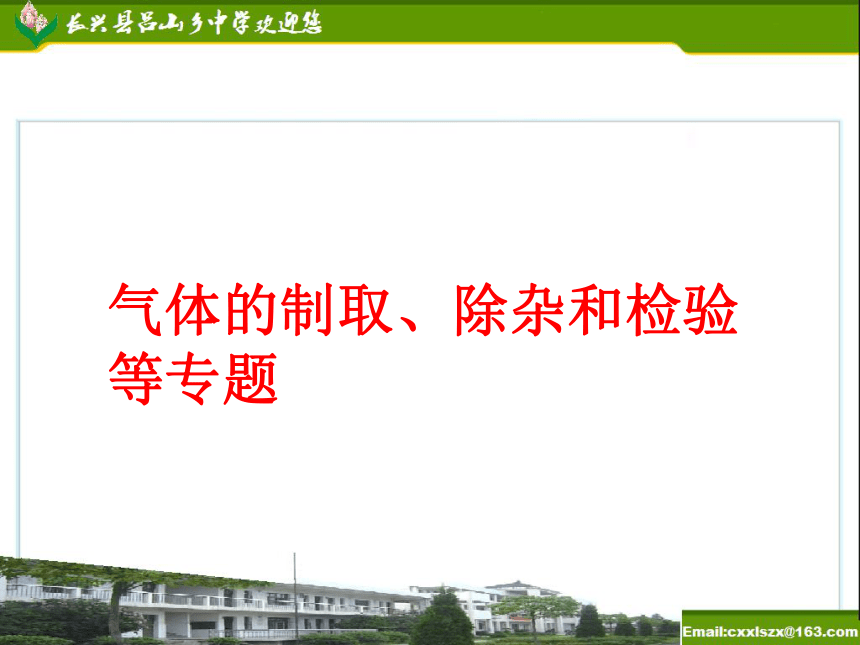 长兴县吕山乡中学欢迎您

气体的制取、除杂和检验等专题

Email:cxxlszx@163.com